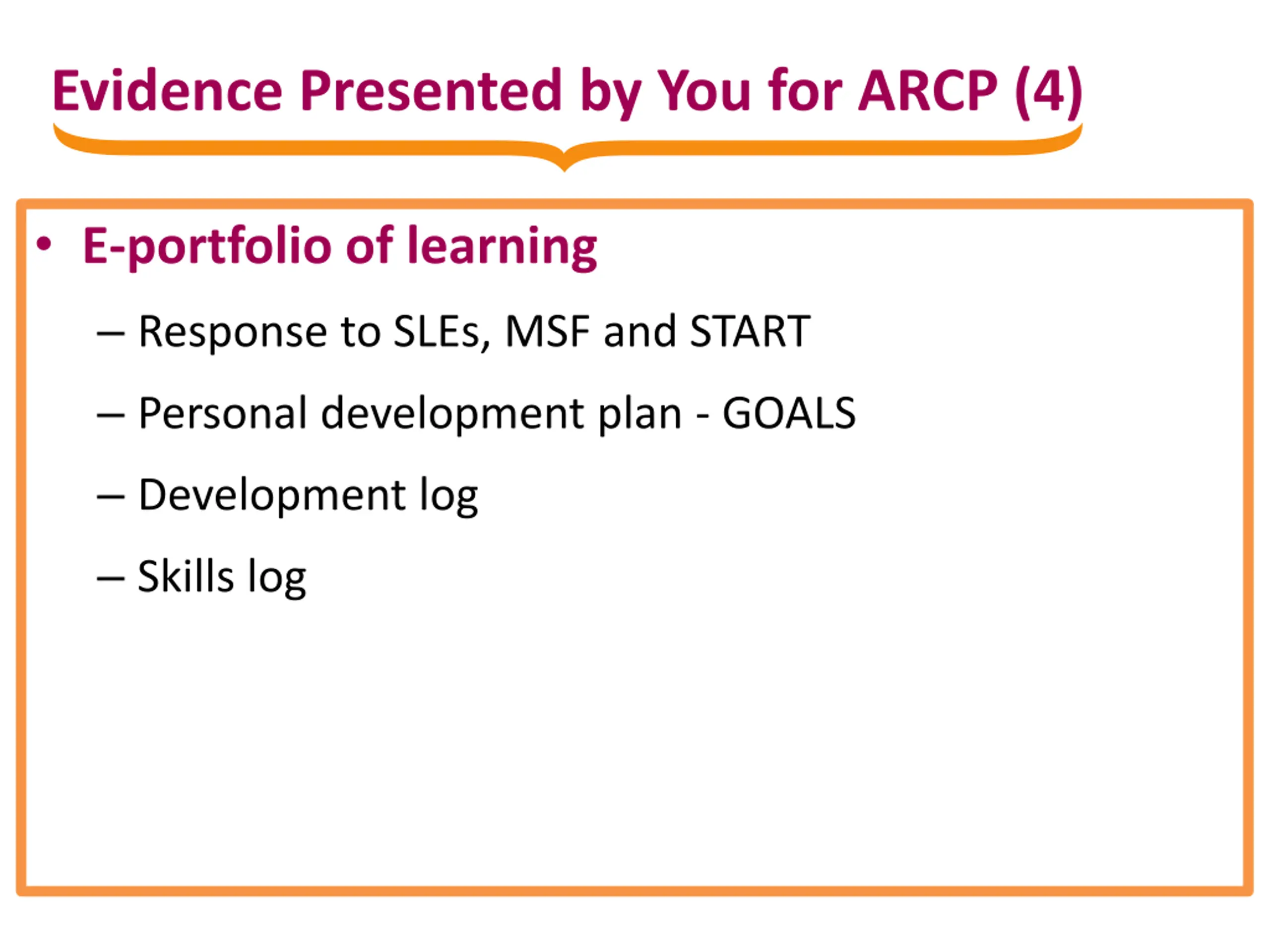 Evidence Presented by You for ARCP (4)

• E-portfolio of learning

– Response to SLEs, MSF and START

– Personal development plan - GOALS

– Development log

– Skills log